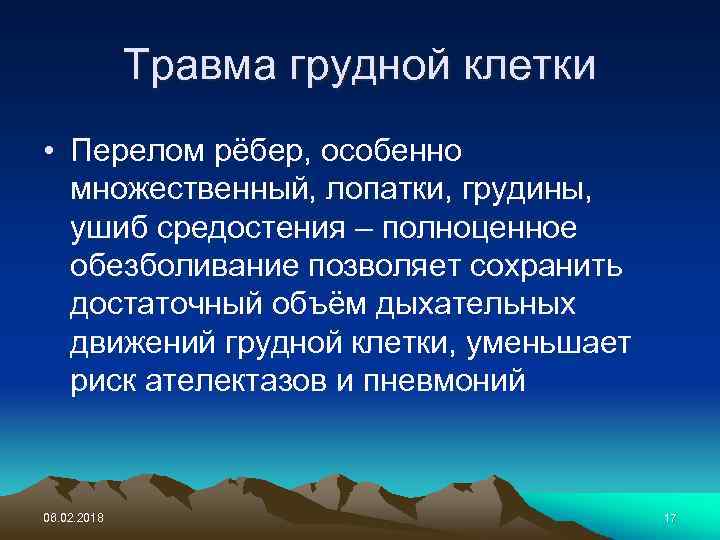 Травма грудной клетки

• Перелом рёбер, особенно множественный, лопатки, грудины, ушиб средостения – полноценное обезболивание позволяет сохранить достаточный объём дыхательных движений грудной клетки, уменьшает риск ателектазов и пневмоний

08.02.2018

17